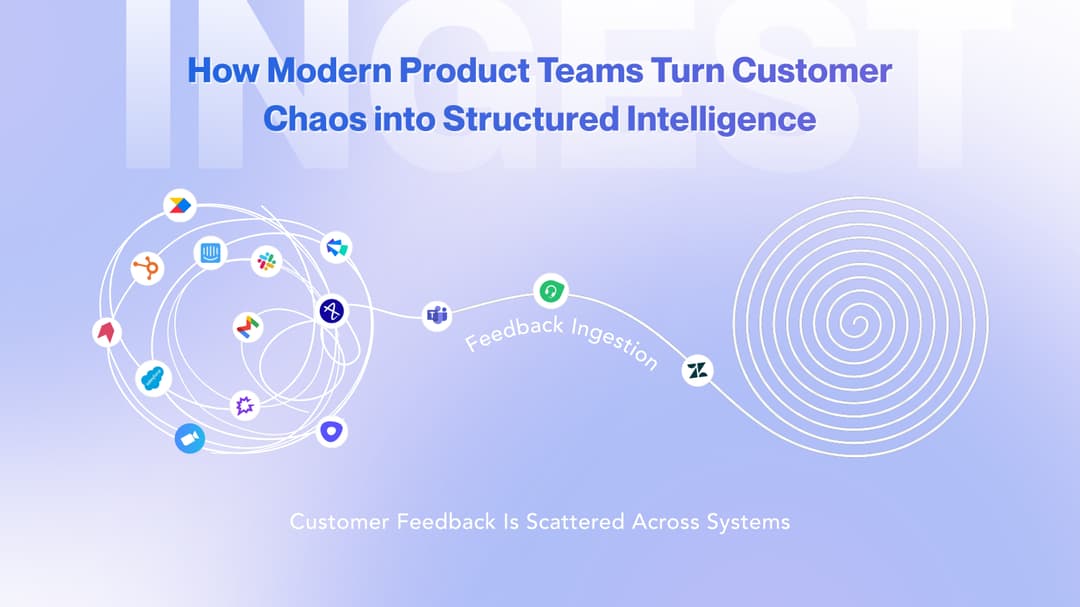 INGEST

How Modern Product Teams Turn Customer Chaos into Structured Intelligence

Feedback Ingestion

Customer Feedback Is Scattered Across Systems